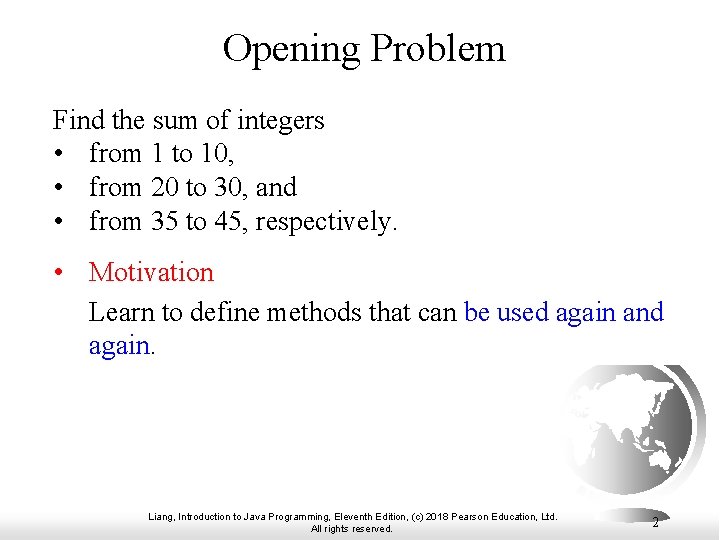 Opening Problem

Find the sum of integers
• from 1 to 10,
• from 20 to 30, and
• from 35 to 45, respectively.

• Motivation

Learn to define methods that can be used again and again.

Liang, Introduction to Java Programming, Eleventh Edition, (c) 2018 Pearson Education, Ltd. All rights reserved.

2